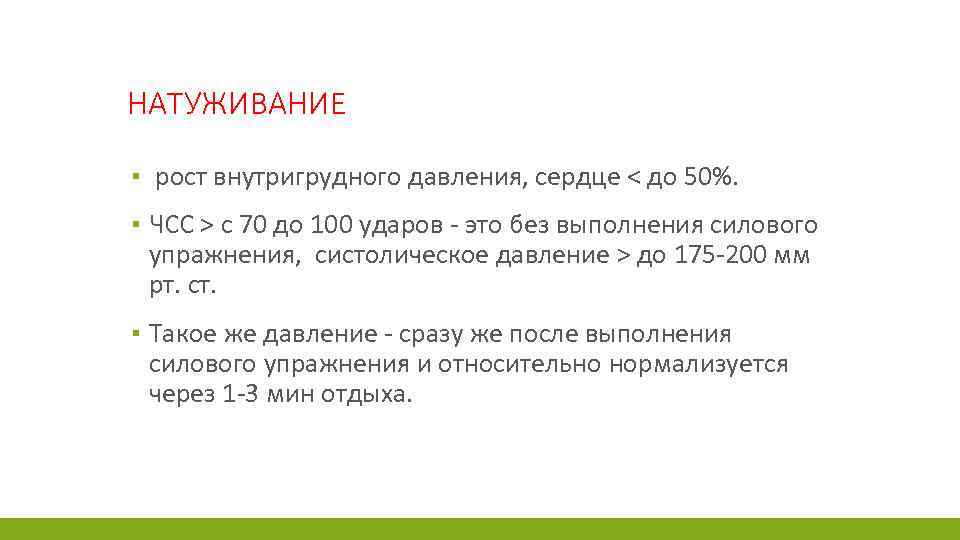 НАТУЖИВАНИЕ

▪ рост внутригрудного давления, сердце < до 50%.

▪ ЧСС > с 70 до 100 ударов - это без выполнения силового упражнения, систолическое давление > до 175-200 мм рт. ст.

▪ Такое же давление - сразу же после выполнения силового упражнения и относительно нормализуется через 1-3 мин отдыха.